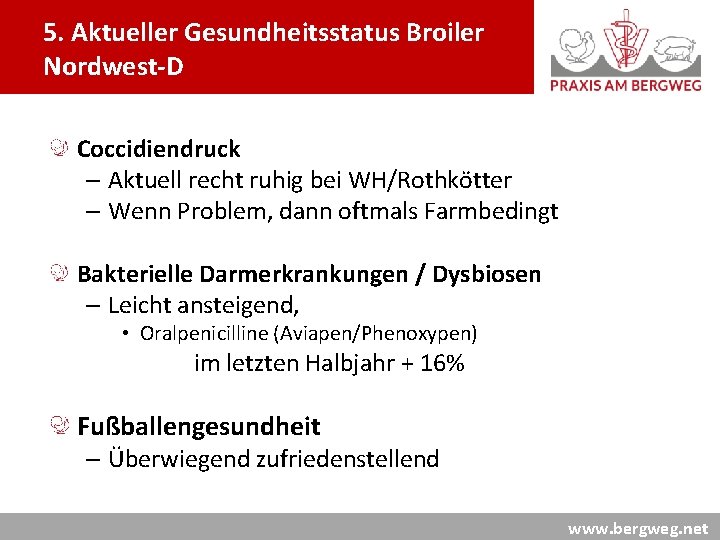 5. Aktueller Gesundheitsstatus Broiler Nordwest-D

PRAXIS AM BERGWEG

Coccidiendruck
– Aktuell recht ruhig bei WH/Rothkötter
– Wenn Problem, dann oftmals Farmbedingt

Bakterielle Darmerkrankungen / Dysbiosen
– Leicht ansteigend,
• Oralpenicilline (Aviapen/Phenoxypen) im letzten Halbjahr + 16%

Fußballengesundheit
– Überwiegend zufriedenstellend

www.bergweg.net